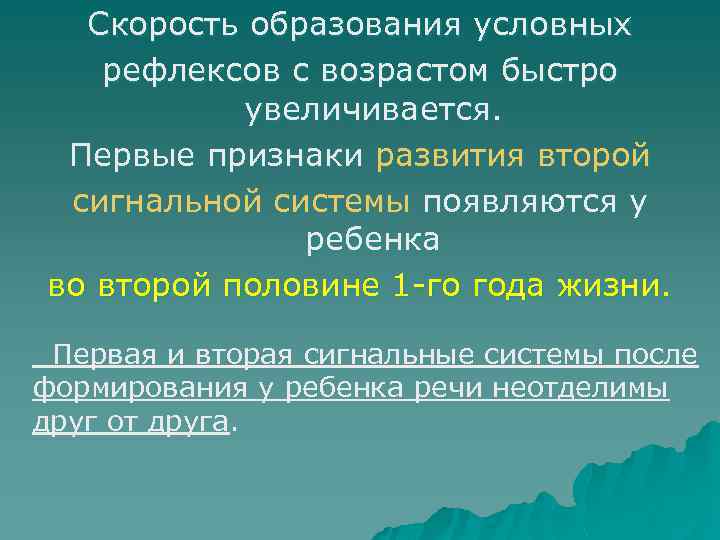 Скорость образования условных рефлексов с возрастом быстро увеличивается.

Первые признаки развития второй сигнальной системы появляются у ребенка

во второй половине 1-го года жизни.

Первая и вторая сигнальные системы после формирования у ребенка речи неотделимы друг от друга.